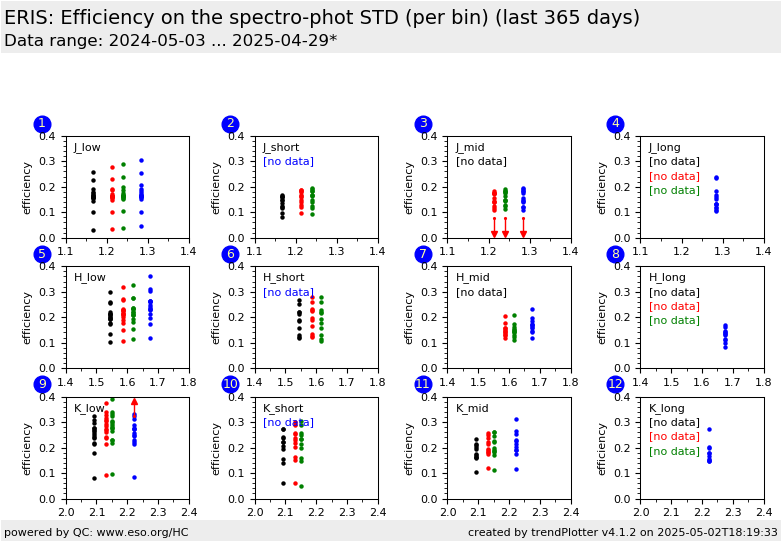 ERIS: Efficiency on the spectro-phot STD (per bin) (last 365 days)
Data range: 2024-05-03 ... 2025-04-29*

1
J_low
efficiency
0.4
0.3
0.2
0.1
0.0
1.1 1.2 1.3 1.4

2
J_short
[no data]
efficiency
0.4
0.3
0.2
0.1
0.0
1.1 1.2 1.3 1.4

3
J_mid
[no data]
efficiency
0.4
0.3
0.2
0.1
0.0
1.1 1.2 1.3 1.4

4
J_long
[no data]
[no data]
[no data]
efficiency
0.4
0.3
0.2
0.1
0.0
1.1 1.2 1.3 1.4

5
H_low
efficiency
0.4
0.3
0.2
0.1
0.0
1.4 1.5 1.6 1.7 1.8

6
H_short
[no data]
efficiency
0.4
0.3
0.2
0.1
0.0
1.4 1.5 1.6 1.7 1.8

7
H_mid
[no data]
efficiency
0.4
0.3
0.2
0.1
0.0
1.4 1.5 1.6 1.7 1.8

8
H_long
[no data]
[no data]
[no data]
efficiency
0.4
0.3
0.2
0.1
0.0
1.4 1.5 1.6 1.7 1.8

9
K_low
efficiency
0.4
0.3
0.2
0.1
0.0
2.0 2.1 2.2 2.3 2.4

10
K_short
[no data]
efficiency
0.4
0.3
0.2
0.1
0.0
2.0 2.1 2.2 2.3 2.4

11
K_mid
efficiency
0.4
0.3
0.2
0.1
0.0
2.0 2.1 2.2 2.3 2.4

12
K_long
[no data]
[no data]
[no data]
efficiency
0.4
0.3
0.2
0.1
0.0
2.0 2.1 2.2 2.3 2.4

powered by QC: www.eso.org/HC
created by trendPlotter v4.1.2 on 2025-05-02T18:19:33